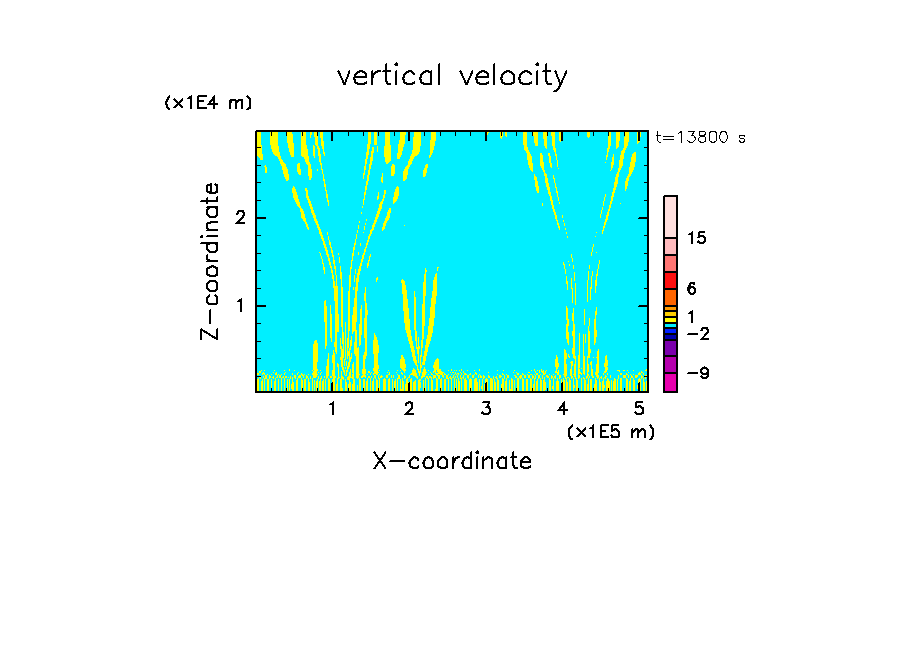 vertical velocity

(x1E4 m)

t=13800 s

Z-coordinate

2

1

15

6

1

−2

−9

1 2 3 4 5

(x1E5 m)

X-coordinate